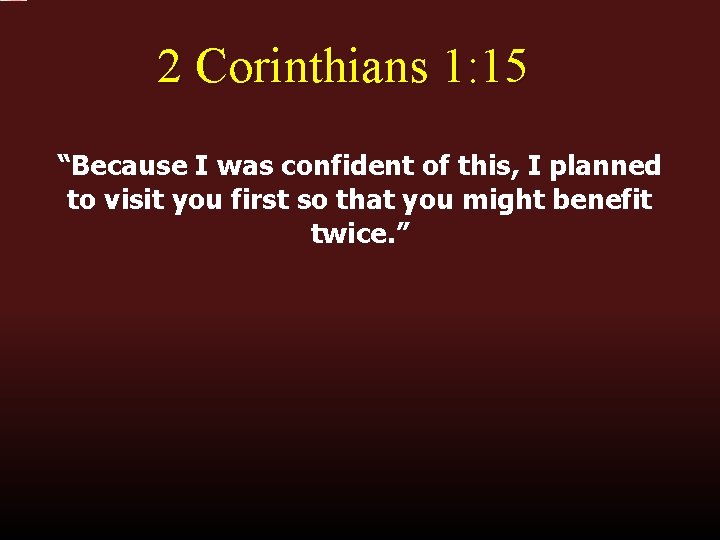 2 Corinthians 1:15

“Because I was confident of this, I planned to visit you first so that you might benefit twice.”